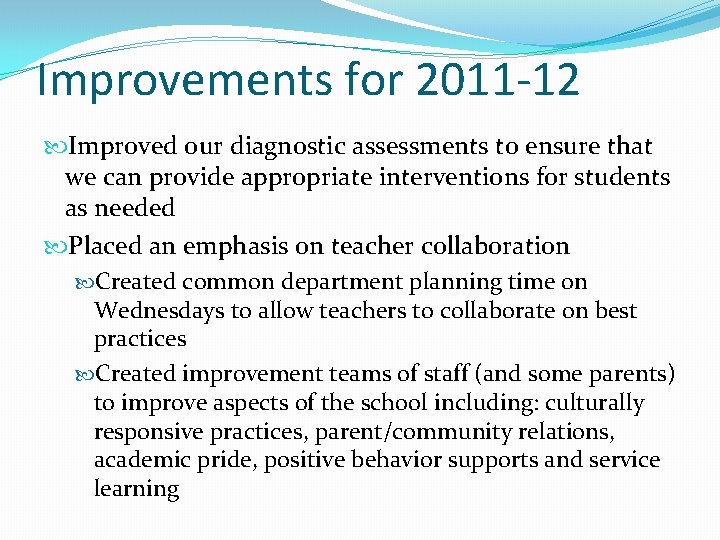 Improvements for 2011-12

Improved our diagnostic assessments to ensure that we can provide appropriate interventions for students as needed

Placed an emphasis on teacher collaboration

Created common department planning time on Wednesdays to allow teachers to collaborate on best practices

Created improvement teams of staff (and some parents) to improve aspects of the school including: culturally responsive practices, parent/community relations, academic pride, positive behavior supports and service learning